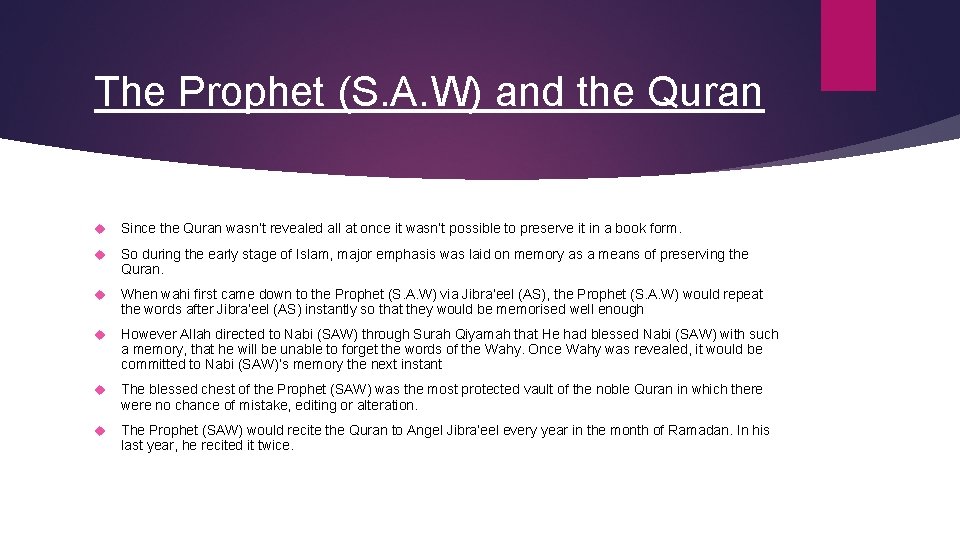 The Prophet (S.A.W) and the Quran

Since the Quran wasn't revealed all at once it wasn't possible to preserve it in a book form.

So during the early stage of Islam, major emphasis was laid on memory as a means of preserving the Quran.

When wahi first came down to the Prophet (S.A.W) via Jibra'eel (AS), the Prophet (S.A.W) would repeat the words after Jibra'eel (AS) instantly so that they would be memorised well enough

However Allah directed to Nabi (SAW) through Surah Qiyamah that He had blessed Nabi (SAW) with such a memory, that he will be unable to forget the words of the Wahy. Once Wahy was revealed, it would be committed to Nabi (SAW)'s memory the next instant

The blessed chest of the Prophet (SAW) was the most protected vault of the noble Quran in which there were no chance of mistake, editing or alteration.

The Prophet (SAW) would recite the Quran to Angel Jibra'eel every year in the month of Ramadan. In his last year, he recited it twice.